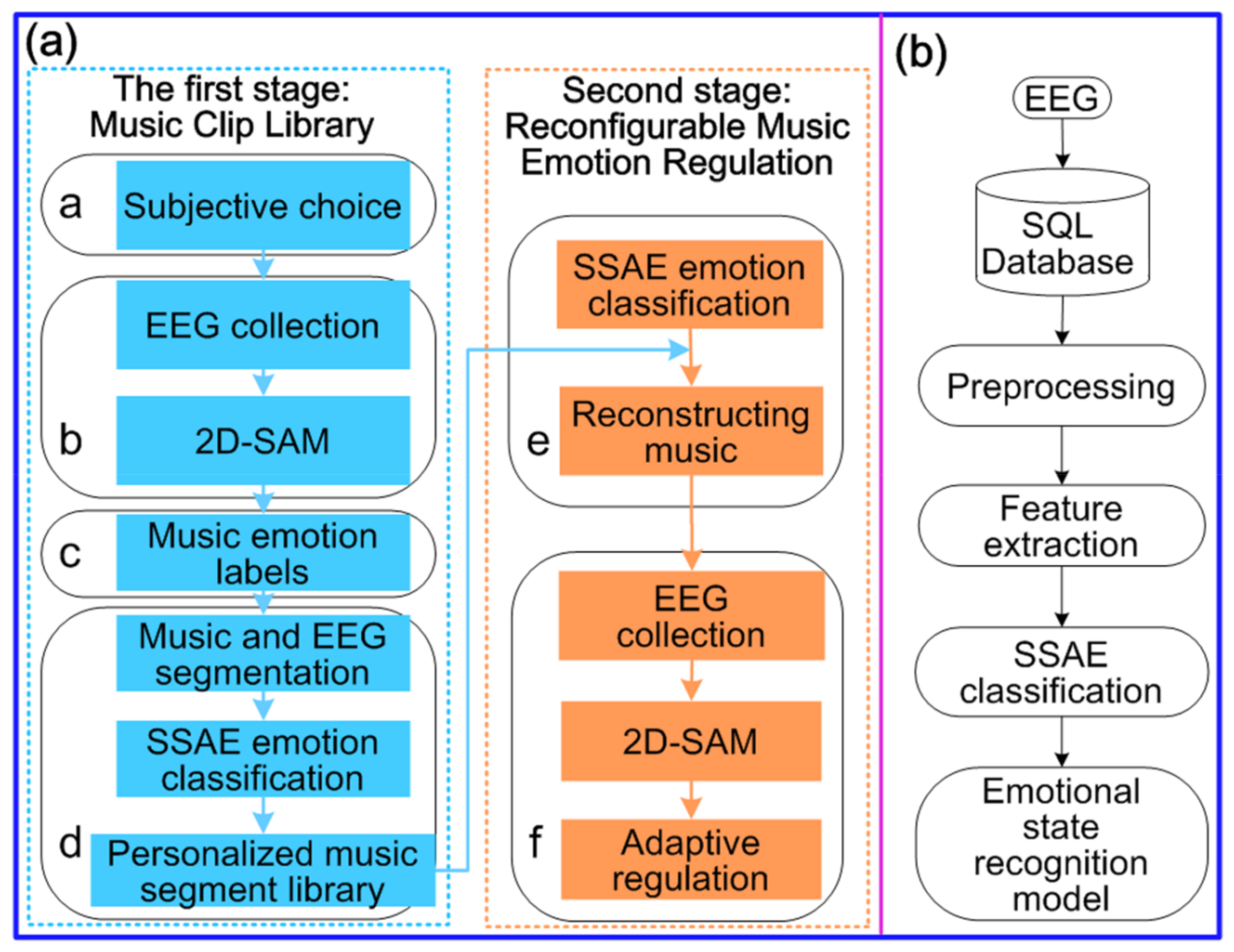 (a)

The first stage: Music Clip Library

a Subjective choice

EEG collection

b 2D-SAM

c Music emotion labels

Music and EEG segmentation

SSAE emotion classification

d Personalized music segment library

Second stage: Reconfigurable Music Emotion Regulation

SSAE emotion classification

e Reconstructing music

EEG collection

2D-SAM

f Adaptive regulation

(b)

EEG

SQL Database

Preprocessing

Feature extraction

SSAE classification

Emotional state recognition model